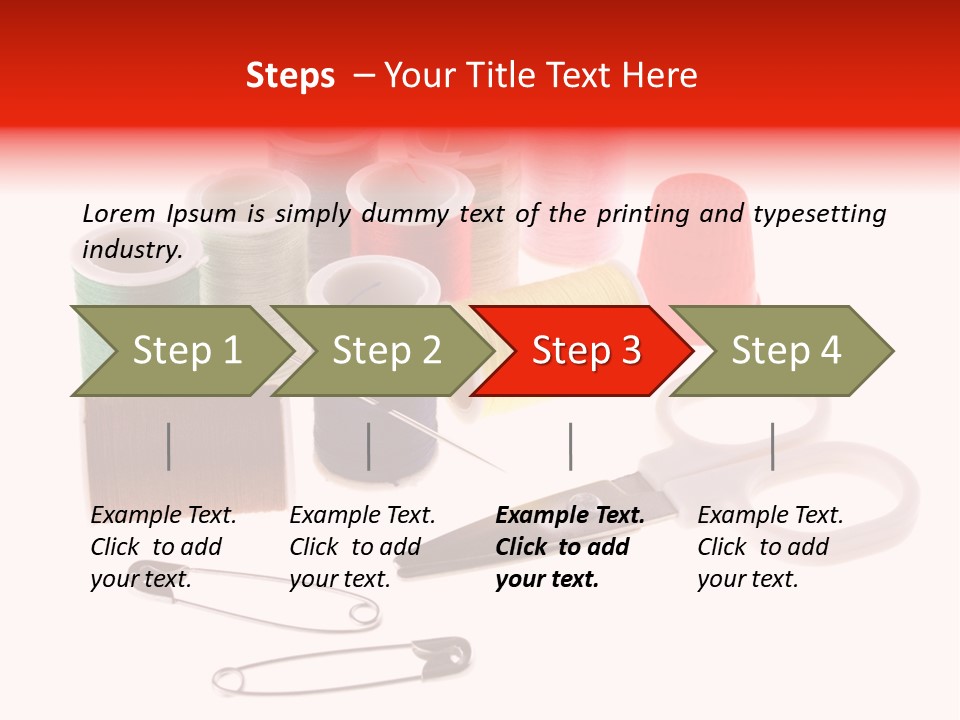 Steps – Your Title Text Here

Lorem Ipsum is simply dummy text of the printing and typesetting industry.

Step 1

Step 2

Step 3

Step 4

Example Text. Click to add your text.

Example Text. Click to add your text.

Example Text. Click to add your text.

Example Text. Click to add your text.